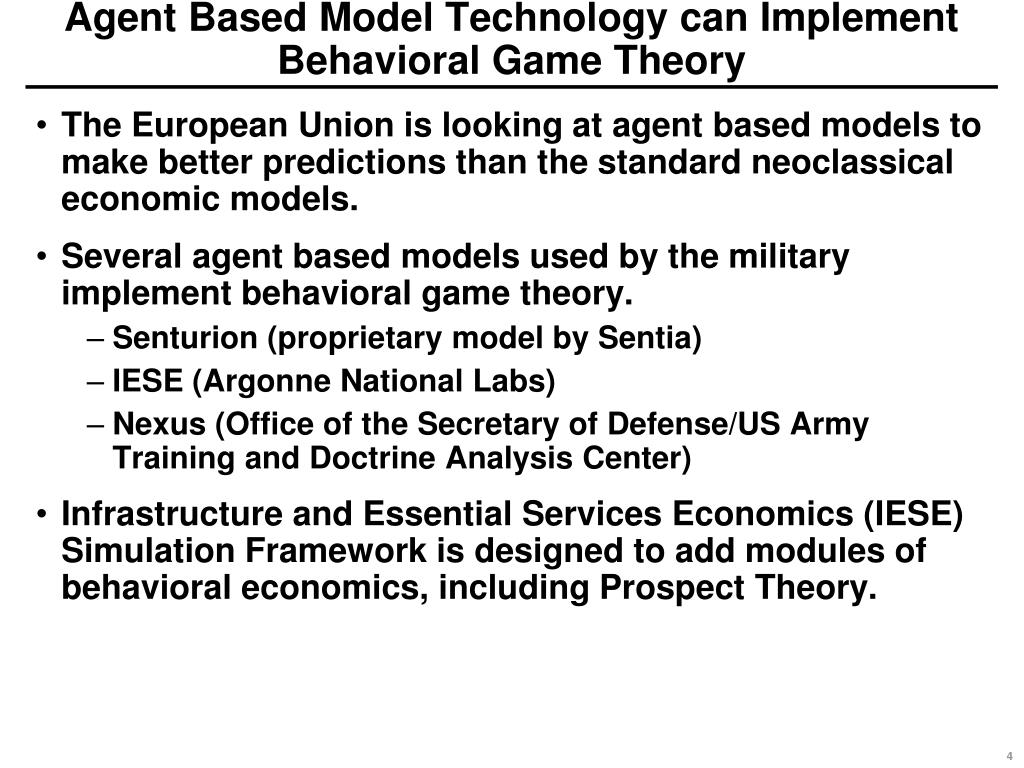 Agent Based Model Technology can Implement Behavioral Game Theory

• The European Union is looking at agent based models to make better predictions than the standard neoclassical economic models.

• Several agent based models used by the military implement behavioral game theory.
– Senturion (proprietary model by Sentia)
– IESE (Argonne National Labs)
– Nexus (Office of the Secretary of Defense/US Army Training and Doctrine Analysis Center)

• Infrastructure and Essential Services Economics (IESE) Simulation Framework is designed to add modules of behavioral economics, including Prospect Theory.

4